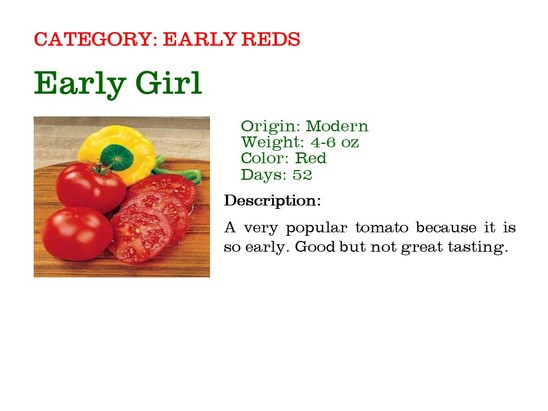 CATEGORY: EARLY REDS

Early Girl

Origin: Modern
Weight: 4-6 oz
Color: Red
Days: 52

Description:

A very popular tomato because it is so early. Good but not great tasting.